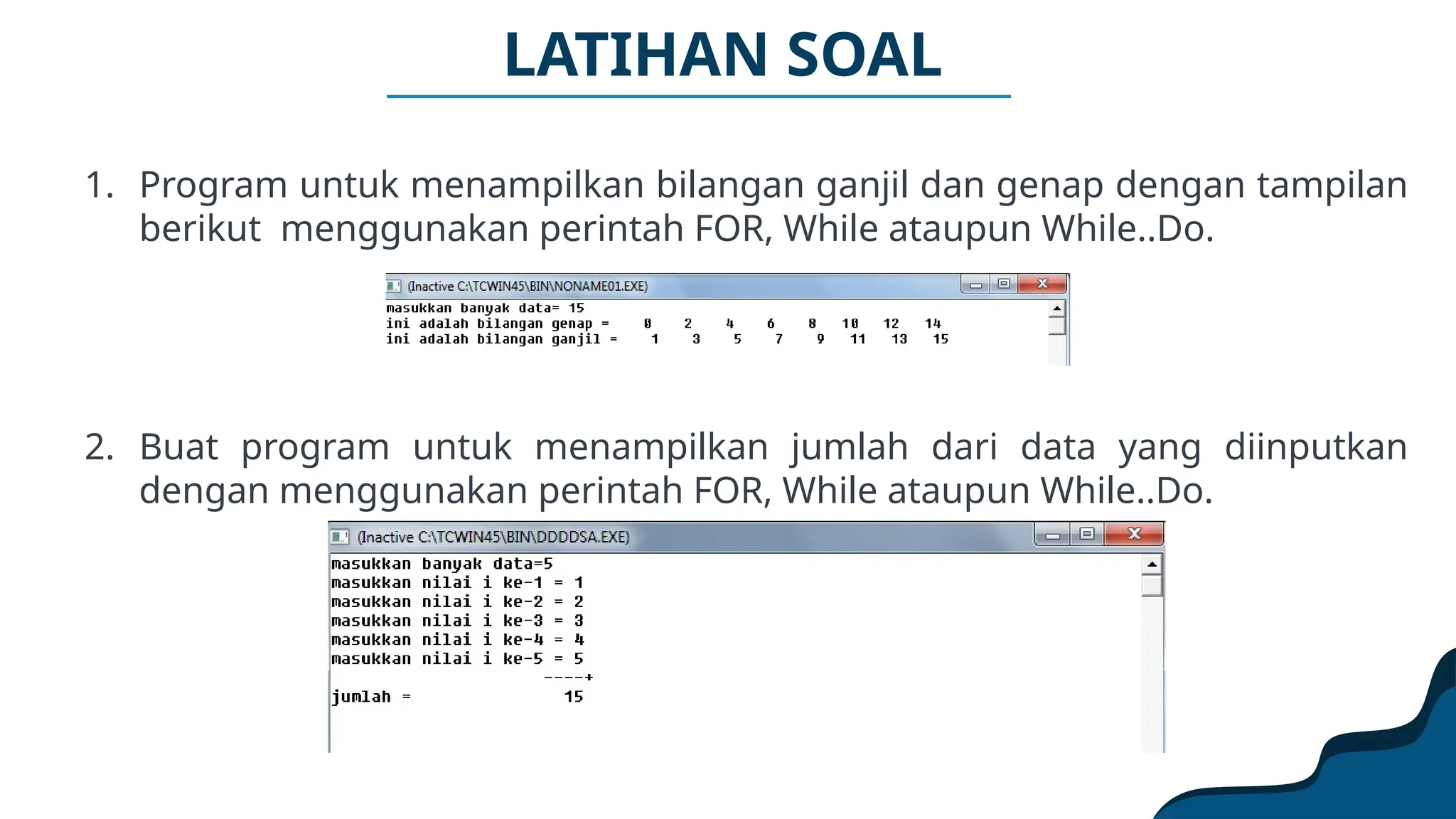 LATIHAN SOAL

1. Program untuk menampilkan bilangan ganjil dan genap dengan tampilan berikut menggunakan perintah FOR, While ataupun While..Do.

(Inactive C:\TCWIN45\BIN\NONAME01.EXE)

masukkan banyak data= 15
ini adalah bilangan genap = 0 2 4 6 8 10 12 14
ini adalah bilangan ganjil = 1 3 5 7 9 11 13 15

2. Buat program untuk menampilkan jumlah dari data yang diinputkan dengan menggunakan perintah FOR, While ataupun While..Do.

(Inactive C:\TCWIN45\BIN\DDDDSA.EXE)

masukkan banyak data=5
masukkan nilai i ke-1 = 1
masukkan nilai i ke-2 = 2
masukkan nilai i ke-3 = 3
masukkan nilai i ke-4 = 4
masukkan nilai i ke-5 = 5
----+
jumlah = 15